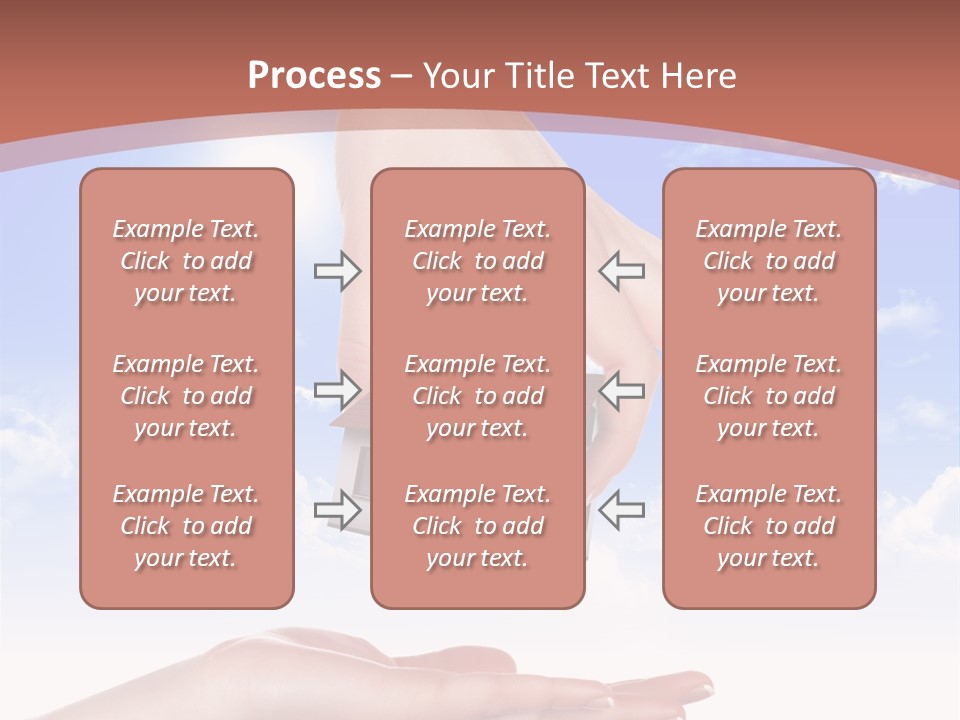 Process – Your Title Text Here

Example Text. Click to add your text.

Example Text. Click to add your text.

Example Text. Click to add your text.

Example Text. Click to add your text.

Example Text. Click to add your text.

Example Text. Click to add your text.

Example Text. Click to add your text.

Example Text. Click to add your text.

Example Text. Click to add your text.